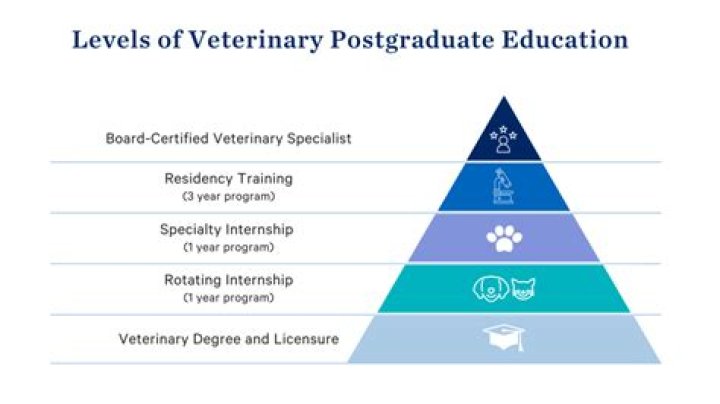 Levels of Veterinary Postgraduate Education

Board-Certified Veterinary Specialist

Residency Training
(3 year program)

Specialty Internship
(1 year program)

Rotating Internship
(1 year program)

Veterinary Degree and Licensure